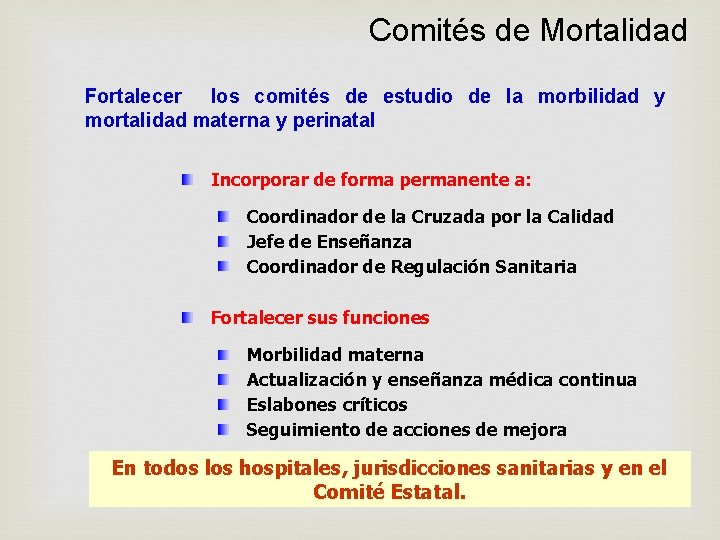 Comités de Mortalidad

Fortalecer los comités de estudio de la morbilidad y mortalidad materna y perinatal

Incorporar de forma permanente a:

Coordinador de la Cruzada por la Calidad
Jefe de Enseñanza
Coordinador de Regulación Sanitaria

Fortalecer sus funciones

Morbilidad materna
Actualización y enseñanza médica continua
Eslabones críticos
Seguimiento de acciones de mejora

En todos los hospitales, jurisdicciones sanitarias y en el Comité Estatal.